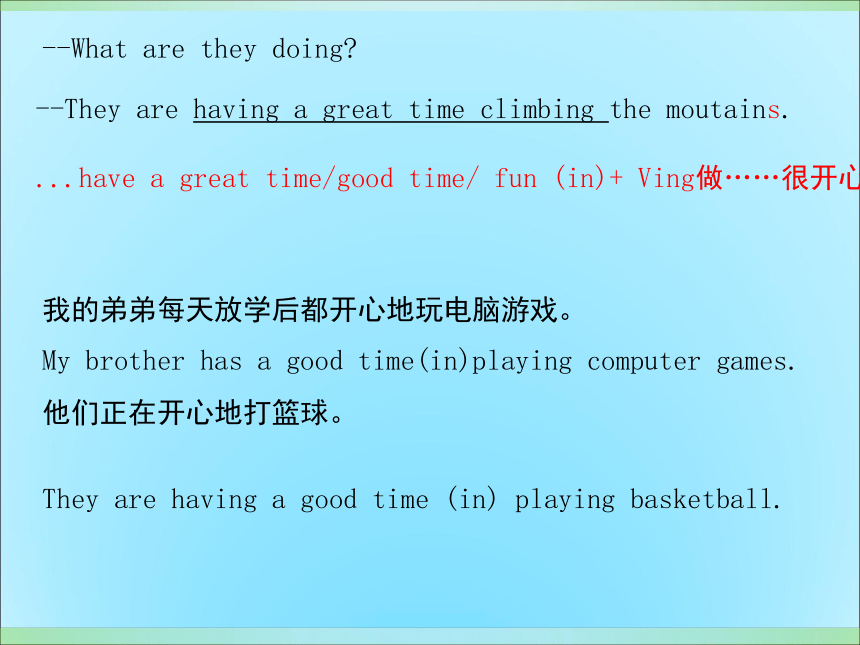 --What are they doing?

--They are having a great time climbing the moutains.

...have a great time/good time/ fun (in)+ Ving做……很开心

我的弟弟每天放学后都开心地玩电脑游戏。

My brother has a good time(in)playing computer games.

他们正在开心地打篮球。

They are having a good time (in) playing basketball.